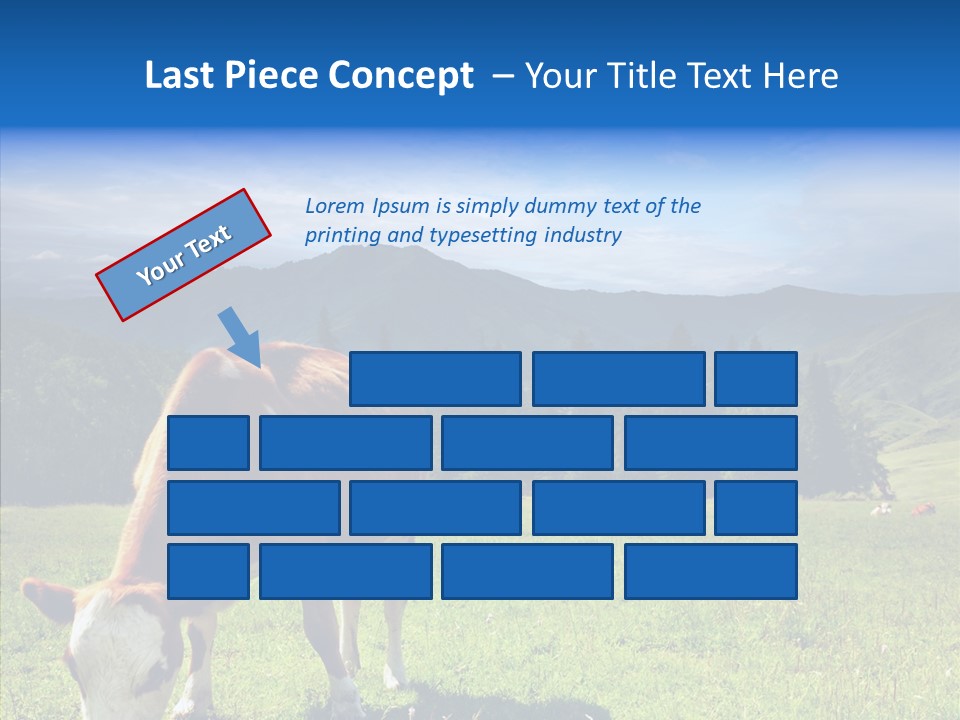 Last Piece Concept – Your Title Text Here

Your Text

Lorem Ipsum is simply dummy text of the printing and typesetting industry